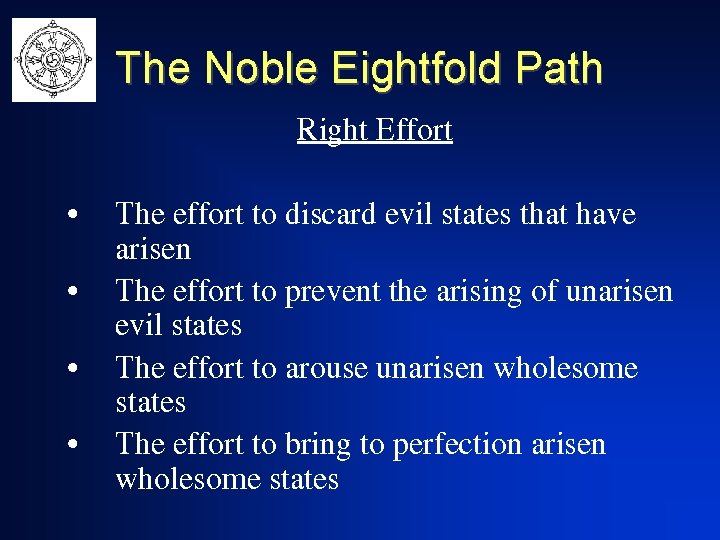 The Noble Eightfold Path

Right Effort

• The effort to discard evil states that have arisen
• The effort to prevent the arising of unarisen evil states
• The effort to arouse unarisen wholesome states
• The effort to bring to perfection arisen wholesome states